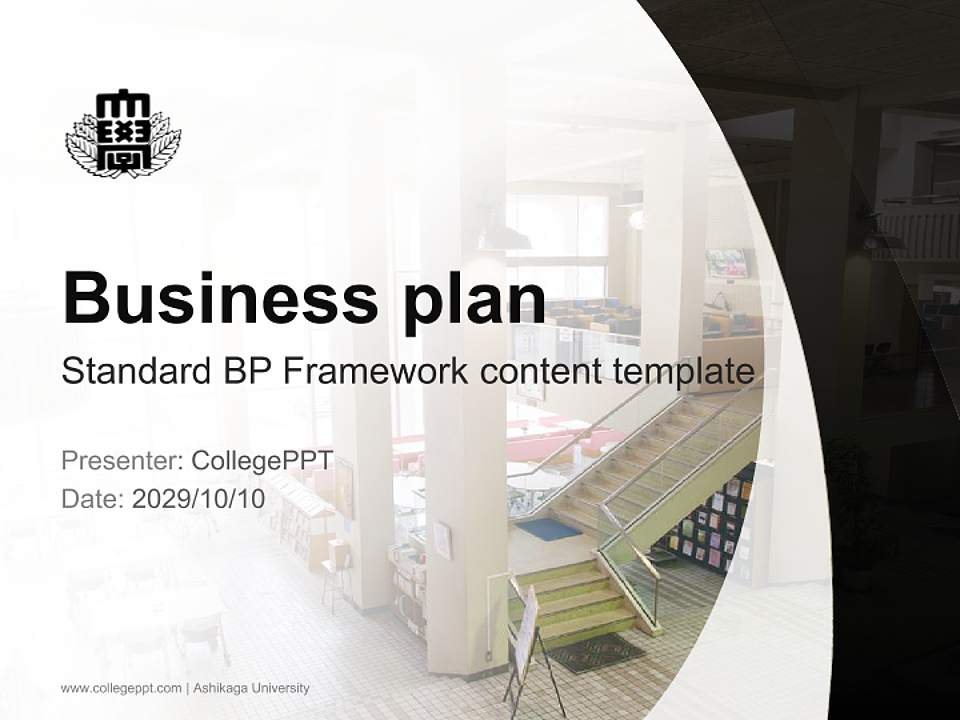 Business plan

Standard BP Framework content template

Presenter: CollegePPT
Date: 2029/10/10

www.collegeppt.com | Ashikaga University